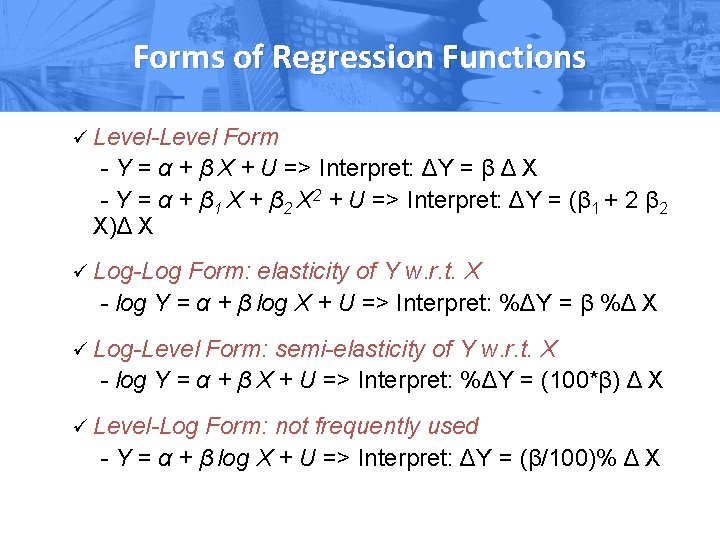 Forms of Regression Functions

✓ Level-Level Form

- $Y = \alpha + \beta X + U$ => Interpret: $\Delta Y = \beta \Delta X$

- $Y = \alpha + \beta_1 X + \beta_2 X^2 + U$ => Interpret: $\Delta Y = (\beta_1 + 2 \beta_2 X)\Delta X$

✓ Log-Log Form: elasticity of Y w.r.t. X

- $\log Y = \alpha + \beta \log X + U$ => Interpret: $\%\Delta Y = \beta \%\Delta X$

✓ Log-Level Form: semi-elasticity of Y w.r.t. X

- $\log Y = \alpha + \beta X + U$ => Interpret: $\%\Delta Y = (100*\beta) \Delta X$

✓ Level-Log Form: not frequently used

- $Y = \alpha + \beta \log X + U$ => Interpret: $\Delta Y = (\beta/100)\% \Delta X$